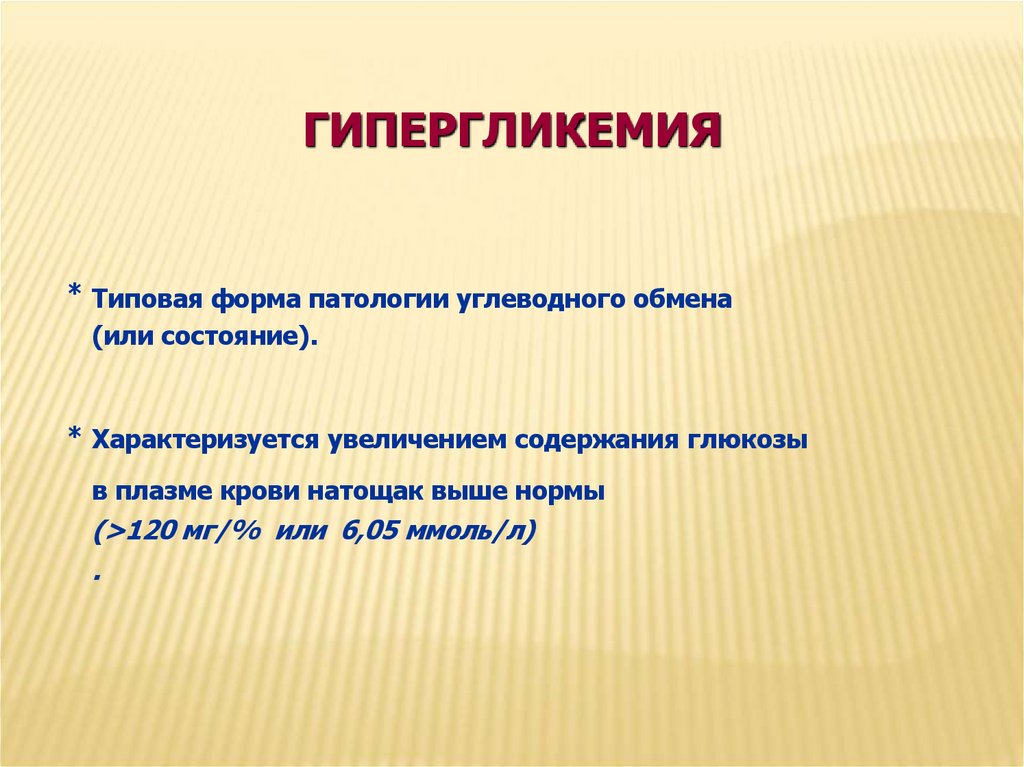 ГИПЕРГЛИКЕМИЯ

* Типовая форма патологии углеводного обмена (или состояние).

* Характеризуется увеличением содержания глюкозы в плазме крови натощак выше нормы (>120 мг/% или 6,05 ммоль/л) .